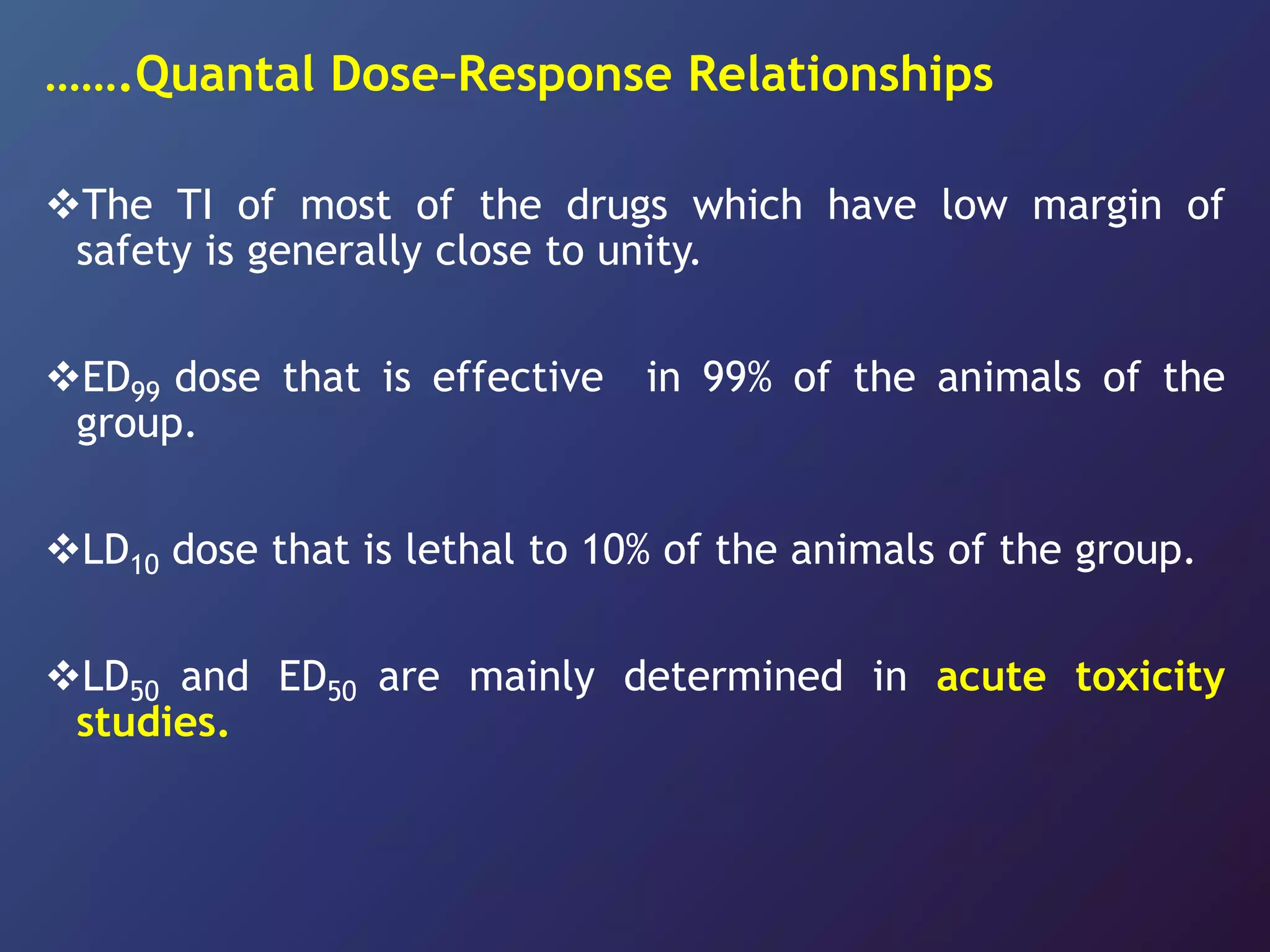 …….Quantal Dose-Response Relationships

❖The TI of most of the drugs which have low margin of safety is generally close to unity.

❖$ED_{99}$ dose that is effective in 99% of the animals of the group.

❖$LD_{10}$ dose that is lethal to 10% of the animals of the group.

❖$LD_{50}$ and $ED_{50}$ are mainly determined in acute toxicity studies.